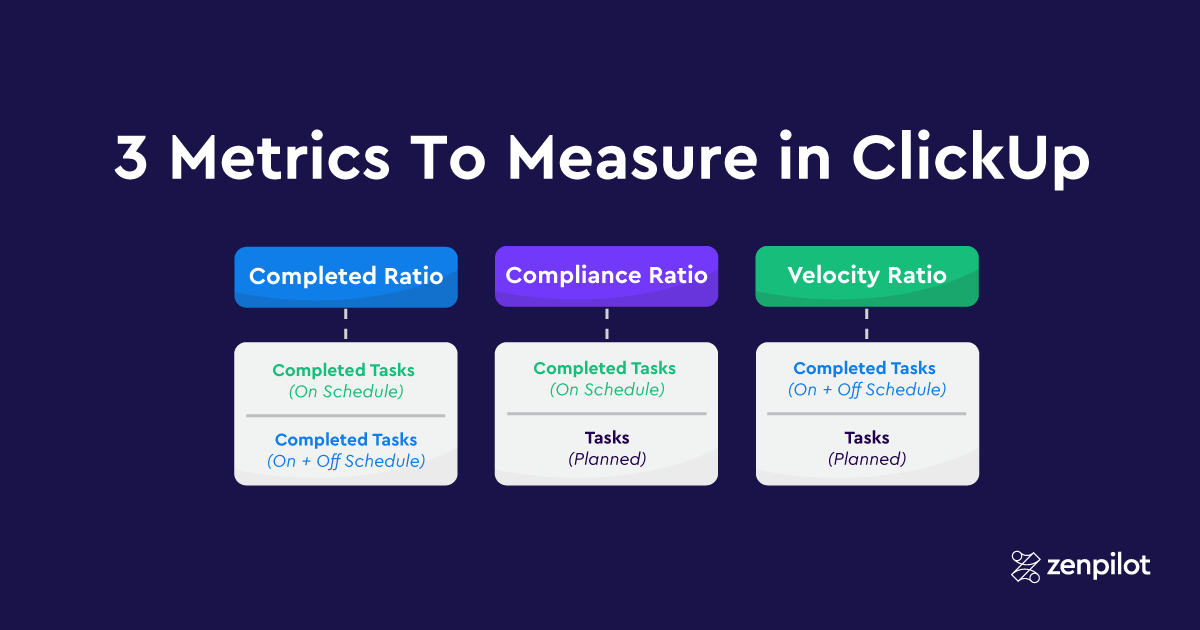 3 Metrics To Measure in ClickUp

Completed Ratio

Completed Tasks
(On Schedule)

Completed Tasks
(On + Off Schedule)

Compliance Ratio

Completed Tasks
(On Schedule)

Tasks
(Planned)

Velocity Ratio

Completed Tasks
(On + Off Schedule)

Tasks
(Planned)

zenpilot